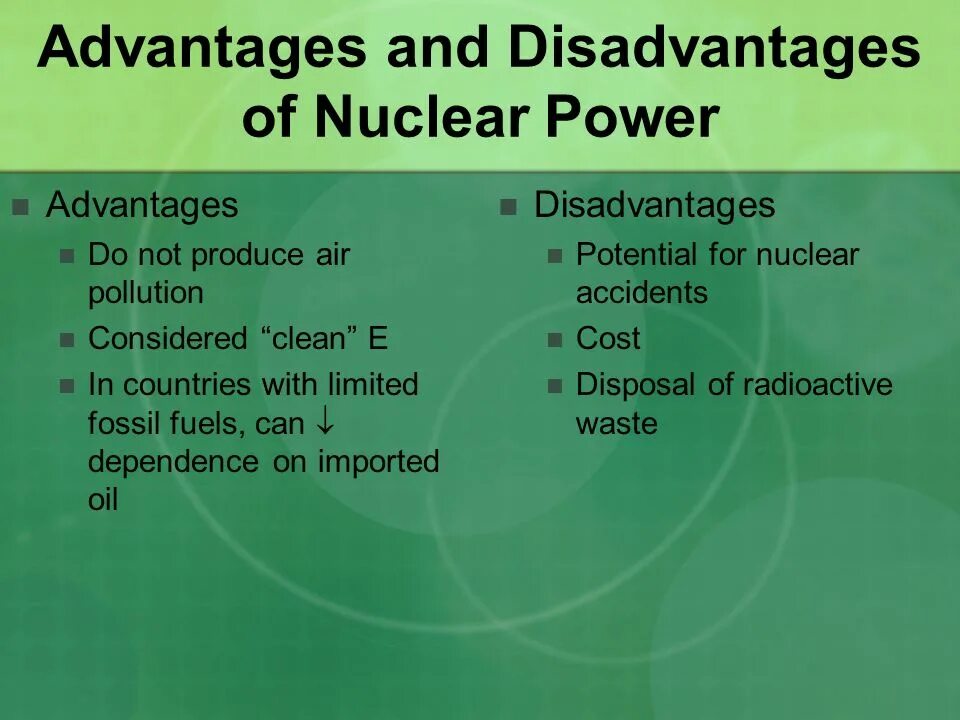 Advantages and Disadvantages of Nuclear Power

- Advantages
  - Do not produce air pollution
  - Considered “clean” E
  - In countries with limited fossil fuels, can $\downarrow$ dependence on imported oil

- Disadvantages
  - Potential for nuclear accidents
  - Cost
  - Disposal of radioactive waste